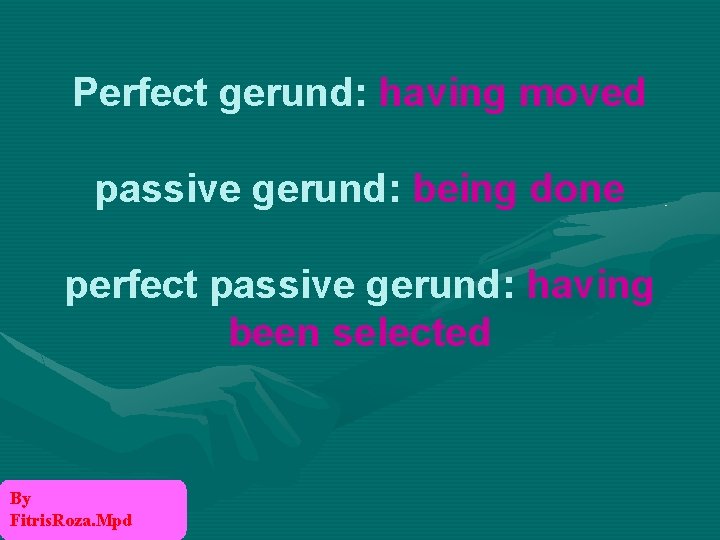 Perfect gerund: having moved

passive gerund: being done

perfect passive gerund: having been selected

By
FitrisRoza.Mpd